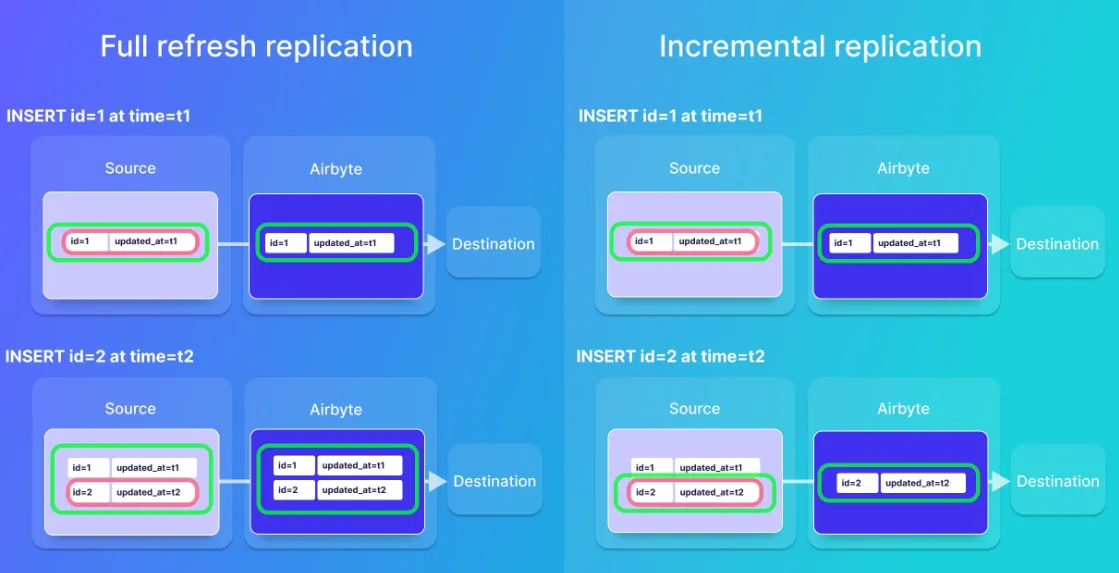 Full refresh replication

INSERT id=1 at time=t1

Source

id=1 updated_at=t1

Airbyte

id=1 updated_at=t1

Destination

INSERT id=2 at time=t2

Source

id=1 updated_at=t1
id=2 updated_at=t2

Airbyte

id=1 updated_at=t1
id=2 updated_at=t2

Destination

Incremental replication

INSERT id=1 at time=t1

Source

id=1 updated_at=t1

Airbyte

id=1 updated_at=t1

Destination

INSERT id=2 at time=t2

Source

id=1 updated_at=t1
id=2 updated_at=t2

Airbyte

id=2 updated_at=t2

Destination